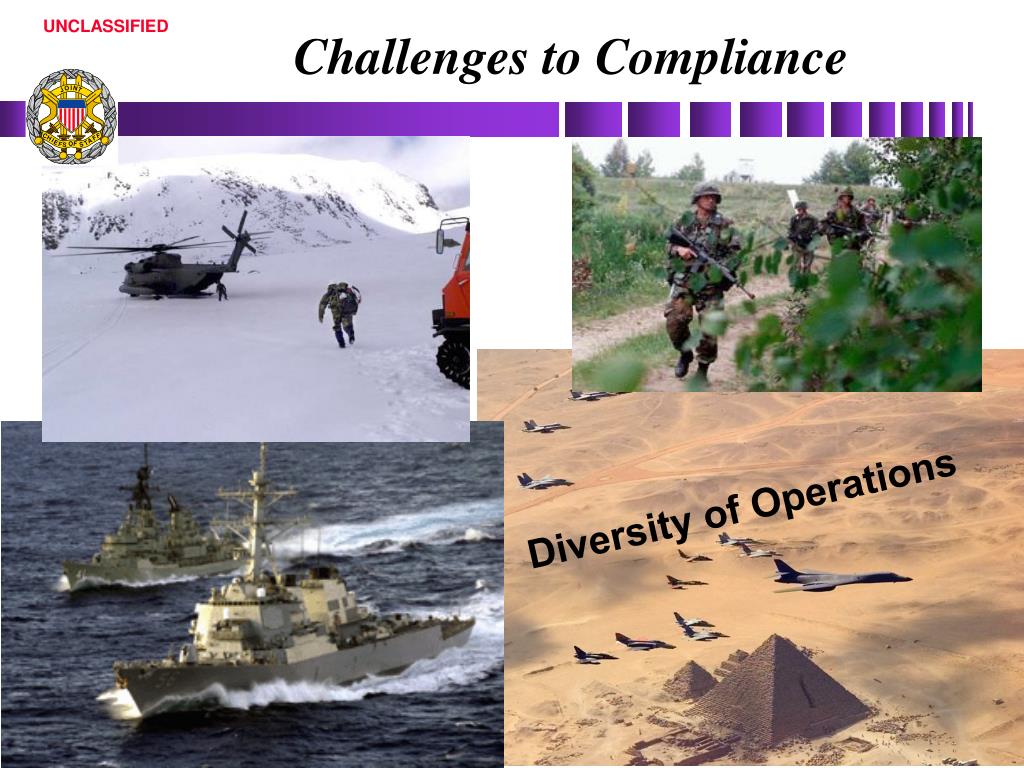 UNCLASSIFIED

Challenges to Compliance

JOINT CHIEFS OF STAFF

Diversity of Operations